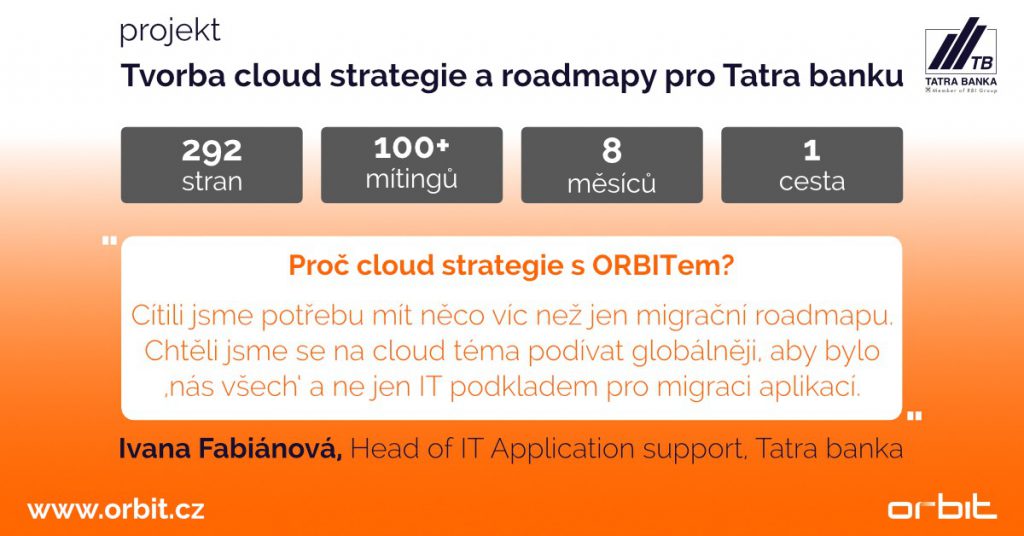 projekt
Tvorba cloud strategie a roadmapy pro Tatra banku

TB
TATRA BANKA
Member of RBI Group

292
stran

100+
mítingů

8
měsíců

1
cesta

"
Proč cloud strategie s ORBITem?

Cítili jsme potřebu mít něco víc než jen migrační roadmapu. Chtěli jsme se na cloud téma podívat globálněji, aby bylo ‚nás všech' a ne jen IT podkladem pro migraci aplikací.
"

Ivana Fabiánová, Head of IT Application support, Tatra banka

www.orbit.cz

orbit